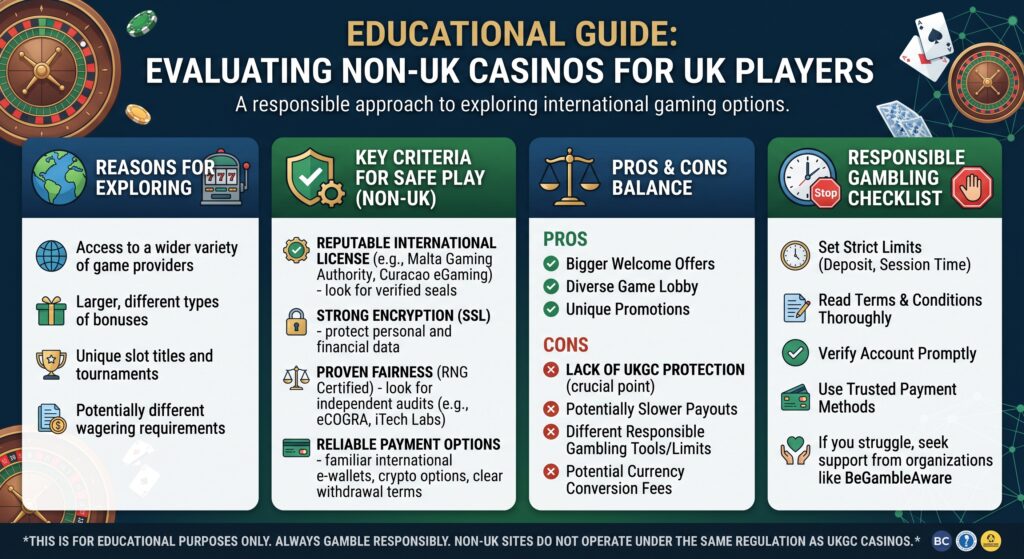 EDUCATIONAL GUIDE:
EVALUATING NON-UK CASINOS FOR UK PLAYERS

A responsible approach to exploring international gaming options.

REASONS FOR EXPLORING

777

Access to a wider variety of game providers

Larger, different types of bonuses

Unique slot titles and tournaments

Potentially different wagering requirements

KEY CRITERIA FOR SAFE PLAY (NON-UK)

REPUTABLE INTERNATIONAL LICENSE (e.g., Malta Gaming Authority, Curacao eGaming) - look for verified seals

STRONG ENCRYPTION (SSL) - protect personal and financial data

PROVEN FAIRNESS (RNG Certified) - look for independent audits (e.g., eCOGRA, iTech Labs)

RELIABLE PAYMENT OPTIONS - familiar international e-wallets, crypto options, clear withdrawal terms

PROS & CONS BALANCE

PROS

Bigger Welcome Offers

Diverse Game Lobby

Unique Promotions

CONS

LACK OF UKGC PROTECTION (crucial point)

Potentially Slower Payouts

Different Responsible Gambling Tools/Limits

Potential Currency Conversion Fees

RESPONSIBLE GAMBLING CHECKLIST

Stop

Set Strict Limits (Deposit, Session Time)

Read Terms & Conditions Thoroughly

Verify Account Promptly

Use Trusted Payment Methods

If you struggle, seek support from organizations like BeGambleAware

*THIS IS FOR EDUCATIONAL PURPOSES ONLY. ALWAYS GAMBLE RESPONSIBLY. NON-UK SITES DO NOT OPERATE UNDER THE SAME REGULATION AS UKGC CASINOS.*

BC